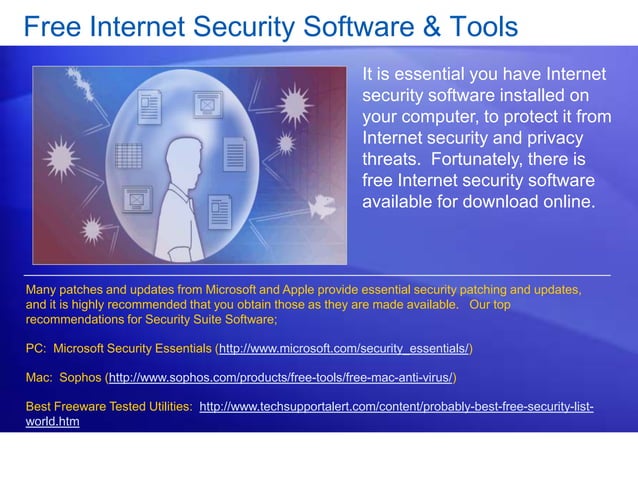 Free Internet Security Software & Tools

It is essential you have Internet security software installed on your computer, to protect it from Internet security and privacy threats. Fortunately, there is free Internet security software available for download online.

Many patches and updates from Microsoft and Apple provide essential security patching and updates, and it is highly recommended that you obtain those as they are made available. Our top recommendations for Security Suite Software;

PC: Microsoft Security Essentials (http://www.microsoft.com/security_essentials/)

Mac: Sophos (http://www.sophos.com/products/free-tools/free-mac-anti-virus/)

Best Freeware Tested Utilities: http://www.techsupportalert.com/content/probably-best-free-security-list-world.htm